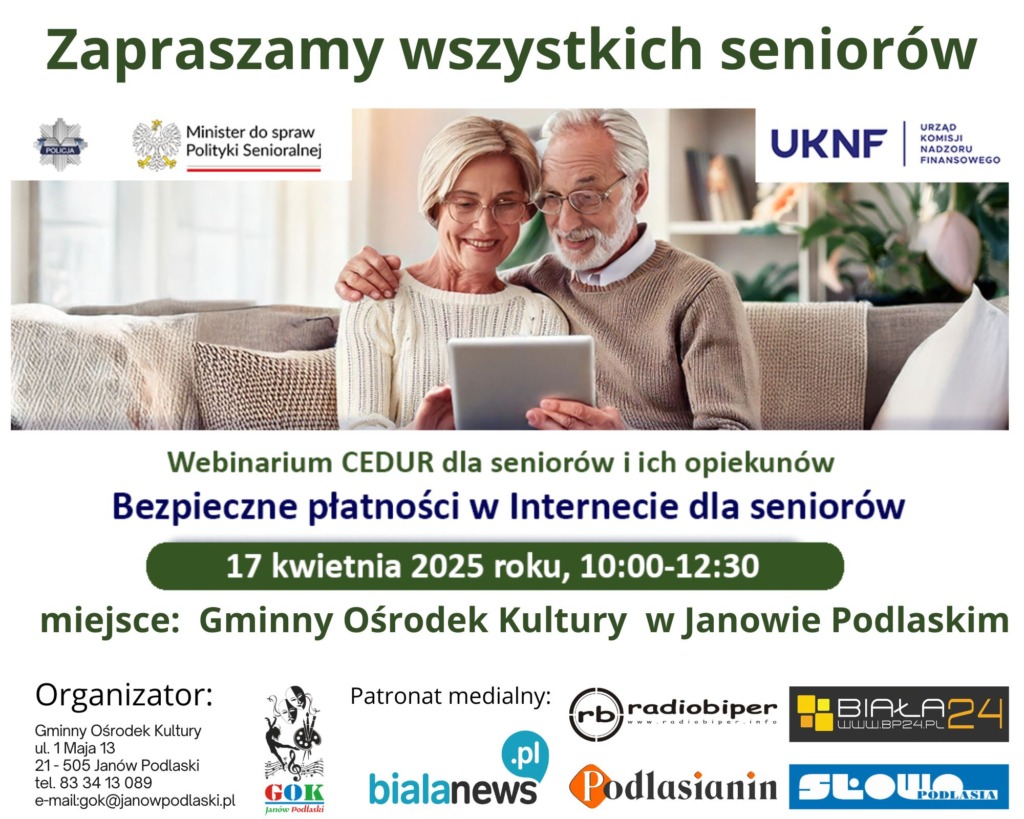 Zapraszamy wszystkich seniorów

POLICJA

Minister do spraw Polityki Senioralnej

UKNF URZĄD KOMISJI NADZORU FINANSOWEGO

Webinarium CEDUR dla seniorów i ich opiekunów

Bezpieczne płatności w Internecie dla seniorów

17 kwietnia 2025 roku, 10:00-12:30

miejsce: Gminny Ośrodek Kultury w Janowie Podlaskim

Organizator:

Gminny Ośrodek Kultury
ul. 1 Maja 13
21 - 505 Janów Podlaski
tel. 83 34 13 089
e-mail:gok@janowpodlaski.pl

GOK Janów Podlaski

Patronat medialny:

rb radiobiper www.radiobiper.info

BIAŁA24 WWW.BP24.PL

bialanews .pl

Podlasianin

SŁOWO PODLASIA